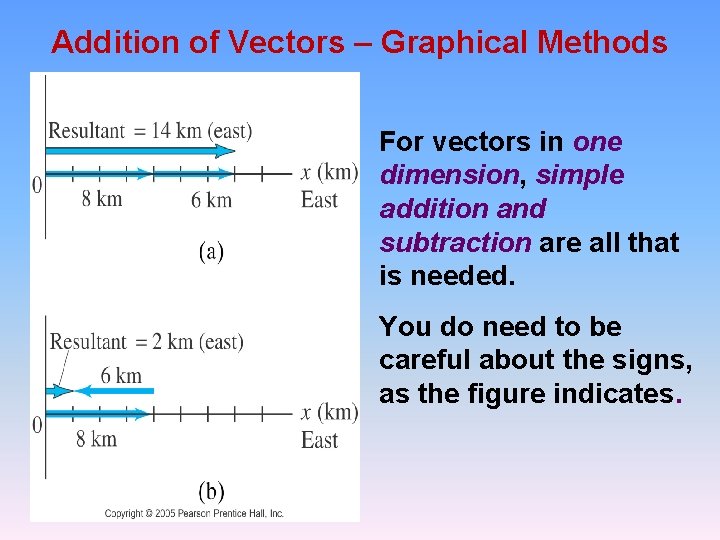 Addition of Vectors – Graphical Methods

Resultant = 14 km (east)

0

8 km

6 km

$x$ (km)

East

(a)

Resultant = 2 km (east)

6 km

0

8 km

$x$ (km)

East

(b)

Copyright © 2005 Pearson Prentice Hall, Inc.

For vectors in one dimension, simple addition and subtraction are all that is needed.

You do need to be careful about the signs, as the figure indicates.